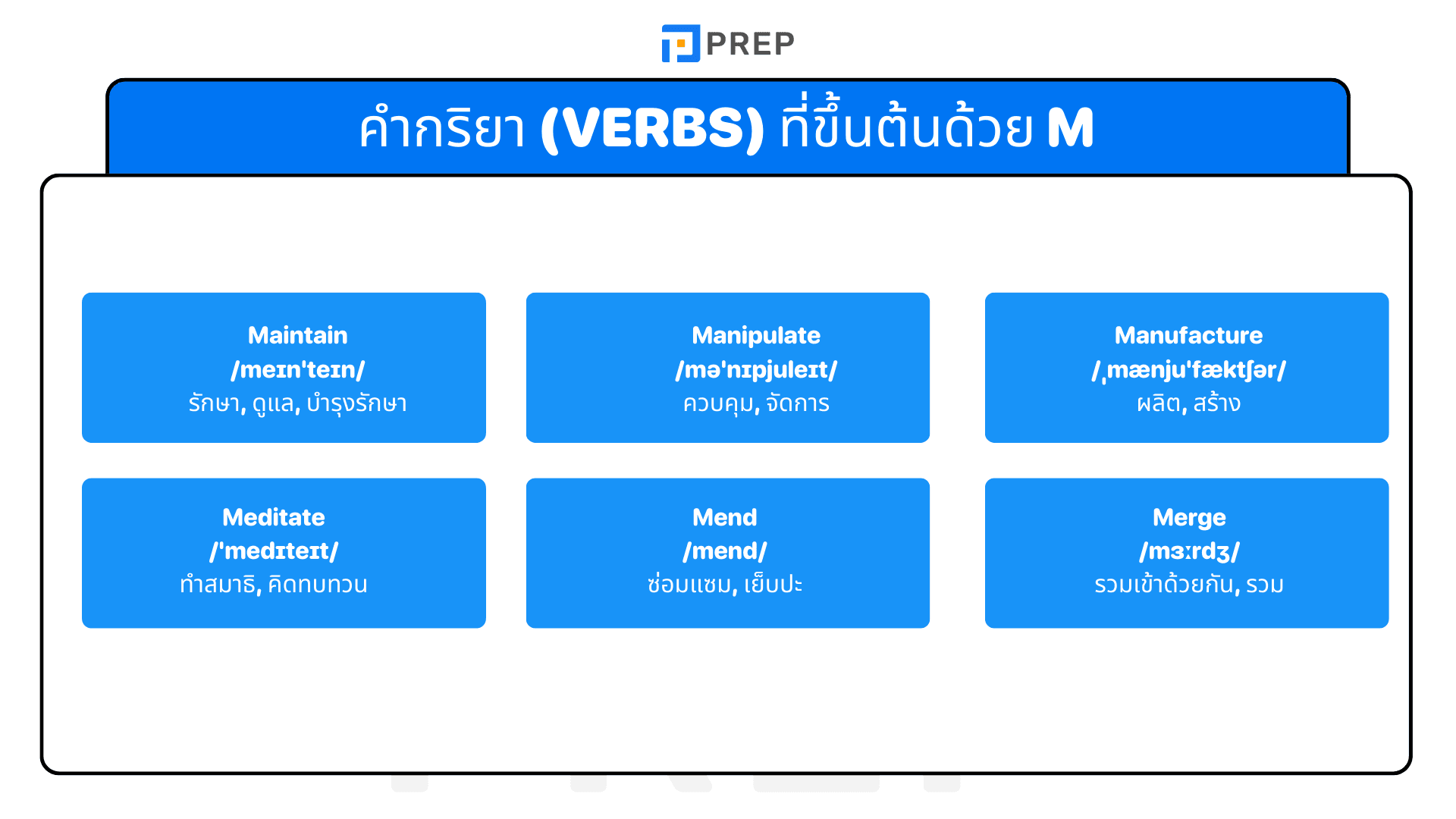 PREP

คำกริยา (VERBS) ที่ขึ้นต้นด้วย M

Maintain
/meɪn'teɪn/
รักษา, ดูแล, บำรุงรักษา

Manipulate
/mə'nɪpjuleɪt/
ควบคุม, จัดการ

Manufacture
/ˌmænju'fæktʃər/
ผลิต, สร้าง

Meditate
/'medɪteɪt/
ทำสมาธิ, คิดทบทวน

Mend
/mend/
ซ่อมแซม, เย็บปะ

Merge
/mɜːrdʒ/
รวมเข้าด้วยกัน, รวม